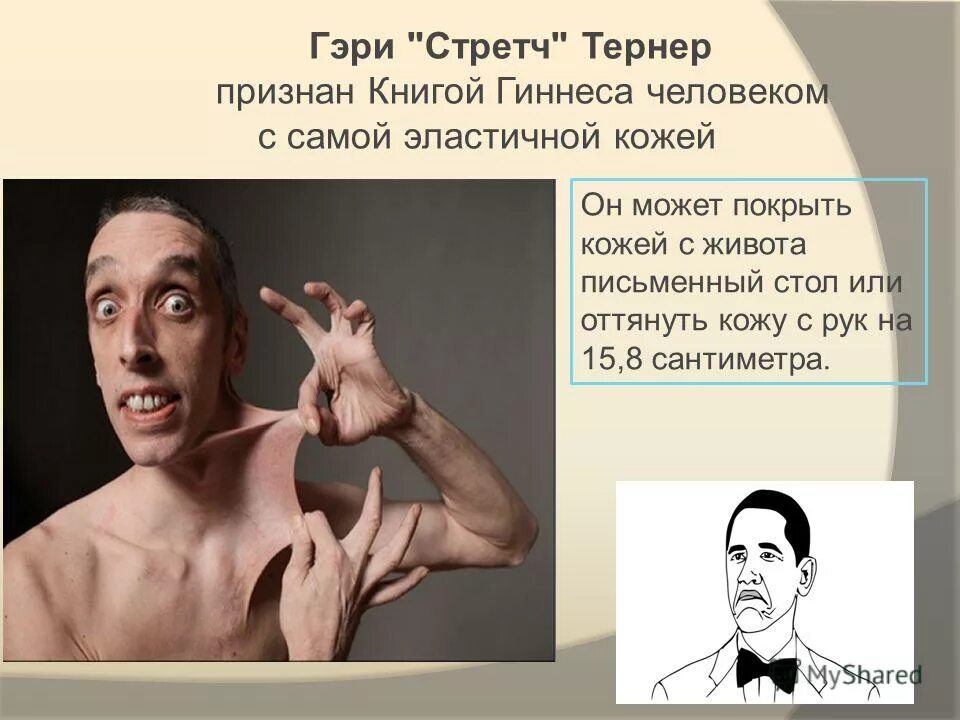 Гэри "Стретч" Тернер
признан Книгой Гиннеса человеком с самой эластичной кожей

Он может покрыть кожей с живота письменный стол или оттянуть кожу с рук на 15,8 сантиметра.

MyShared